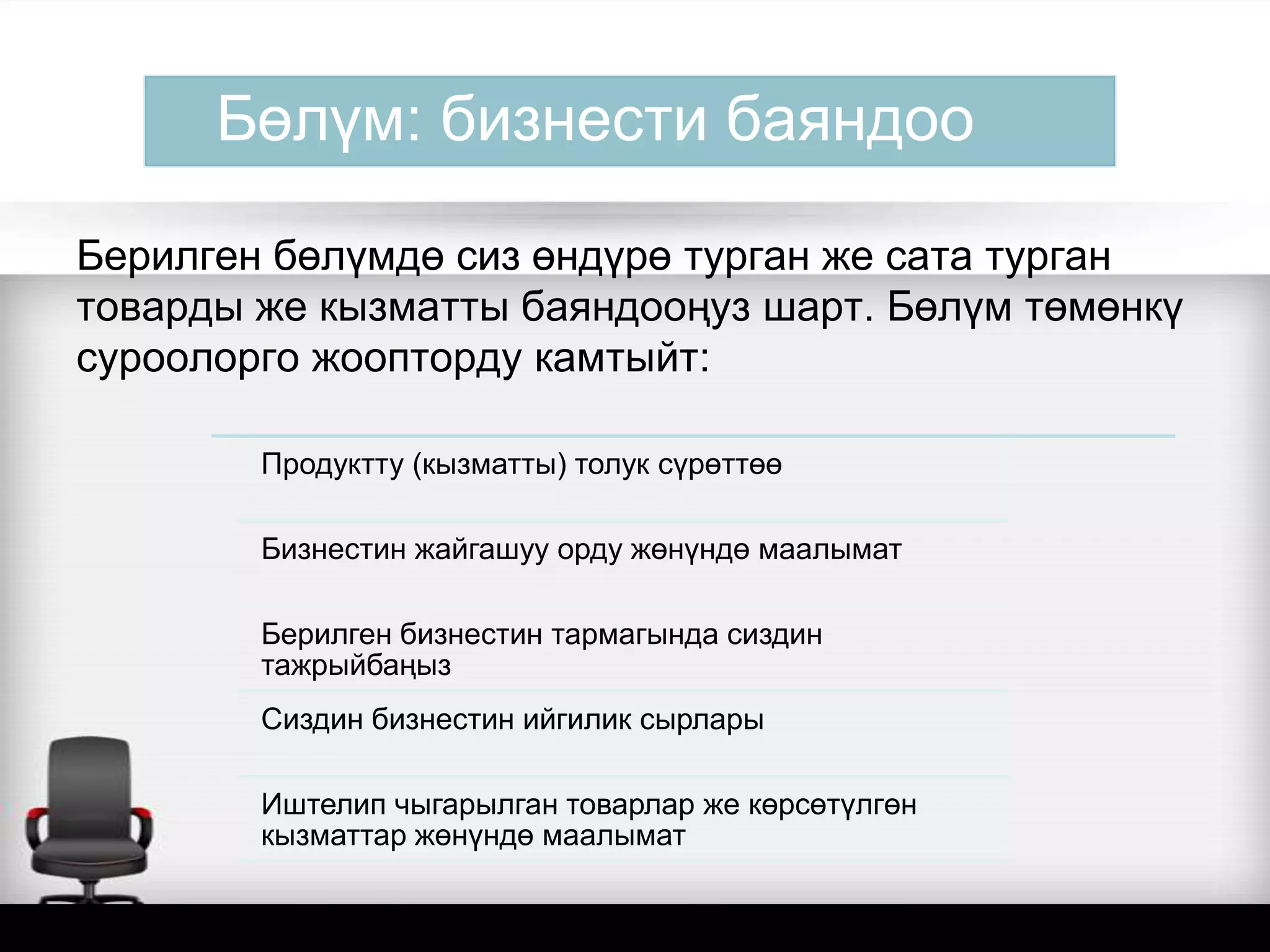 Бөлүм: бизнести баяндоо

Берилген бөлүмдө сиз өндүрө турган же сата турган товарды же кызматты баяндооңуз шарт. Бөлүм төмөнкү суроолорго жоопторду камтыйт:

Продуктту (кызматты) толук сүрөттөө

Бизнестин жайгашуу орду жөнүндө маалымат

Берилген бизнестин тармагында сиздин тажрыйбаңыз

Сиздин бизнестин ийгилик сырлары

Иштелип чыгарылган товарлар же көрсөтүлгөн кызматтар жөнүндө маалымат